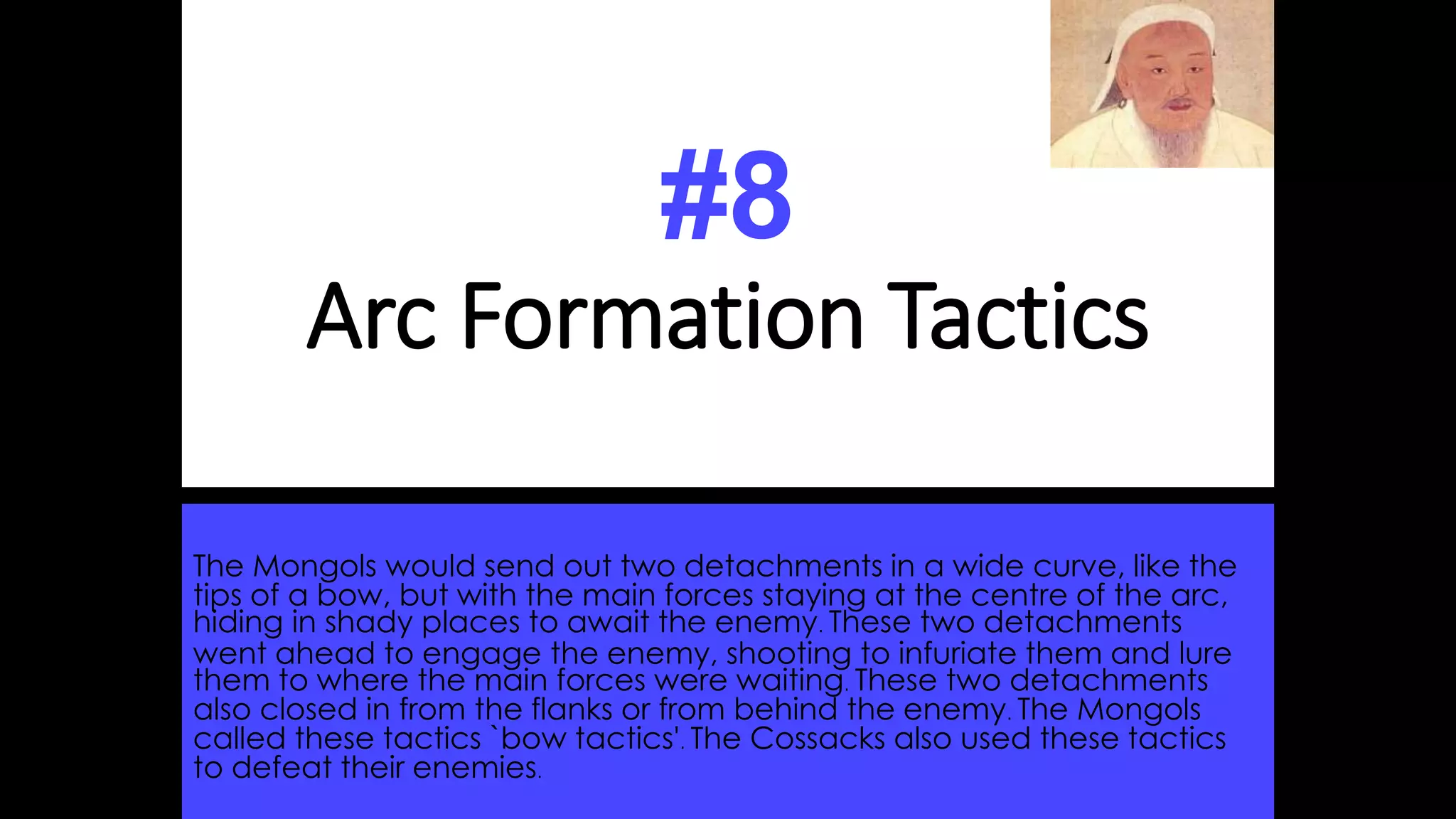 #8
Arc Formation Tactics

The Mongols would send out two detachments in a wide curve, like the tips of a bow, but with the main forces staying at the centre of the arc, hiding in shady places to await the enemy. These two detachments went ahead to engage the enemy, shooting to infuriate them and lure them to where the main forces were waiting. These two detachments also closed in from the flanks or from behind the enemy. The Mongols called these tactics `bow tactics'. The Cossacks also used these tactics to defeat their enemies.